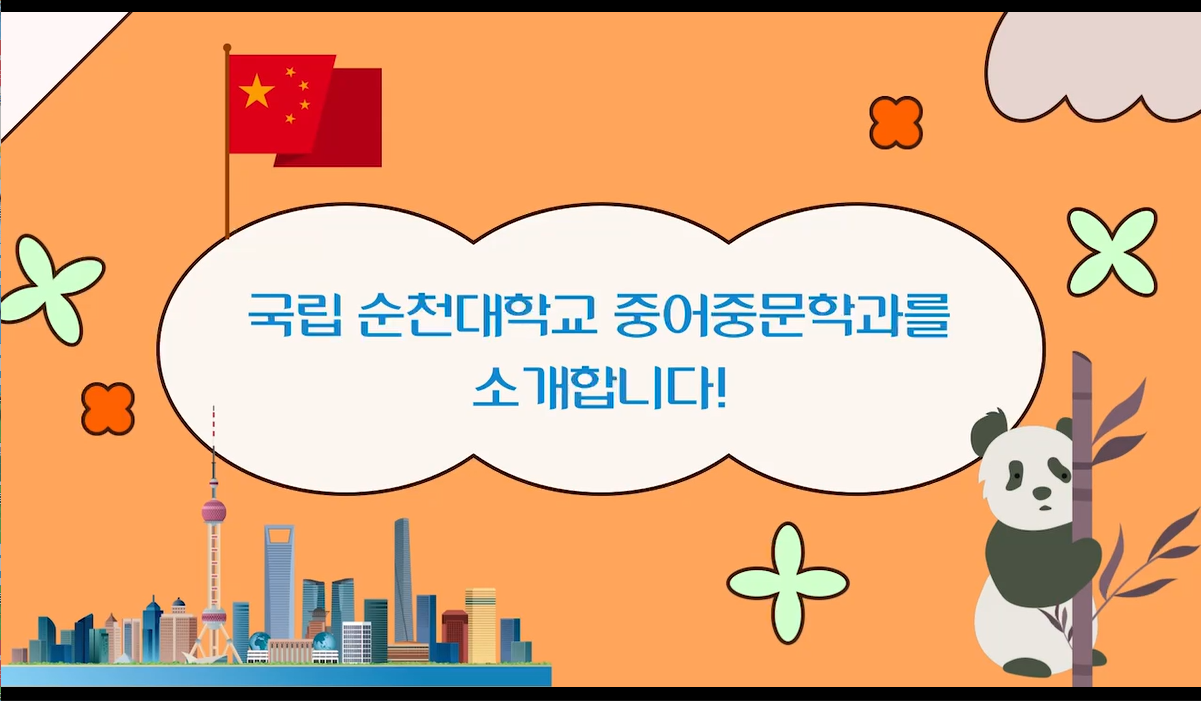 국립 순천대학교 중어중문학과를 소개합니다!